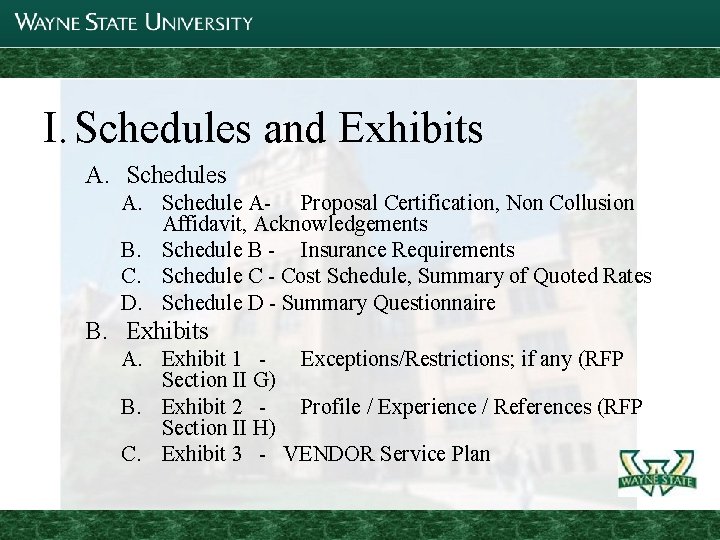 WAYNE STATE UNIVERSITY

I. Schedules and Exhibits

A. Schedules

A. Schedule A- Proposal Certification, Non Collusion Affidavit, Acknowledgements

B. Schedule B - Insurance Requirements

C. Schedule C - Cost Schedule, Summary of Quoted Rates

D. Schedule D - Summary Questionnaire

B. Exhibits

A. Exhibit 1 - Exceptions/Restrictions; if any (RFP Section II G)

B. Exhibit 2 - Profile / Experience / References (RFP Section II H)

C. Exhibit 3 - VENDOR Service Plan

WAYNE STATE